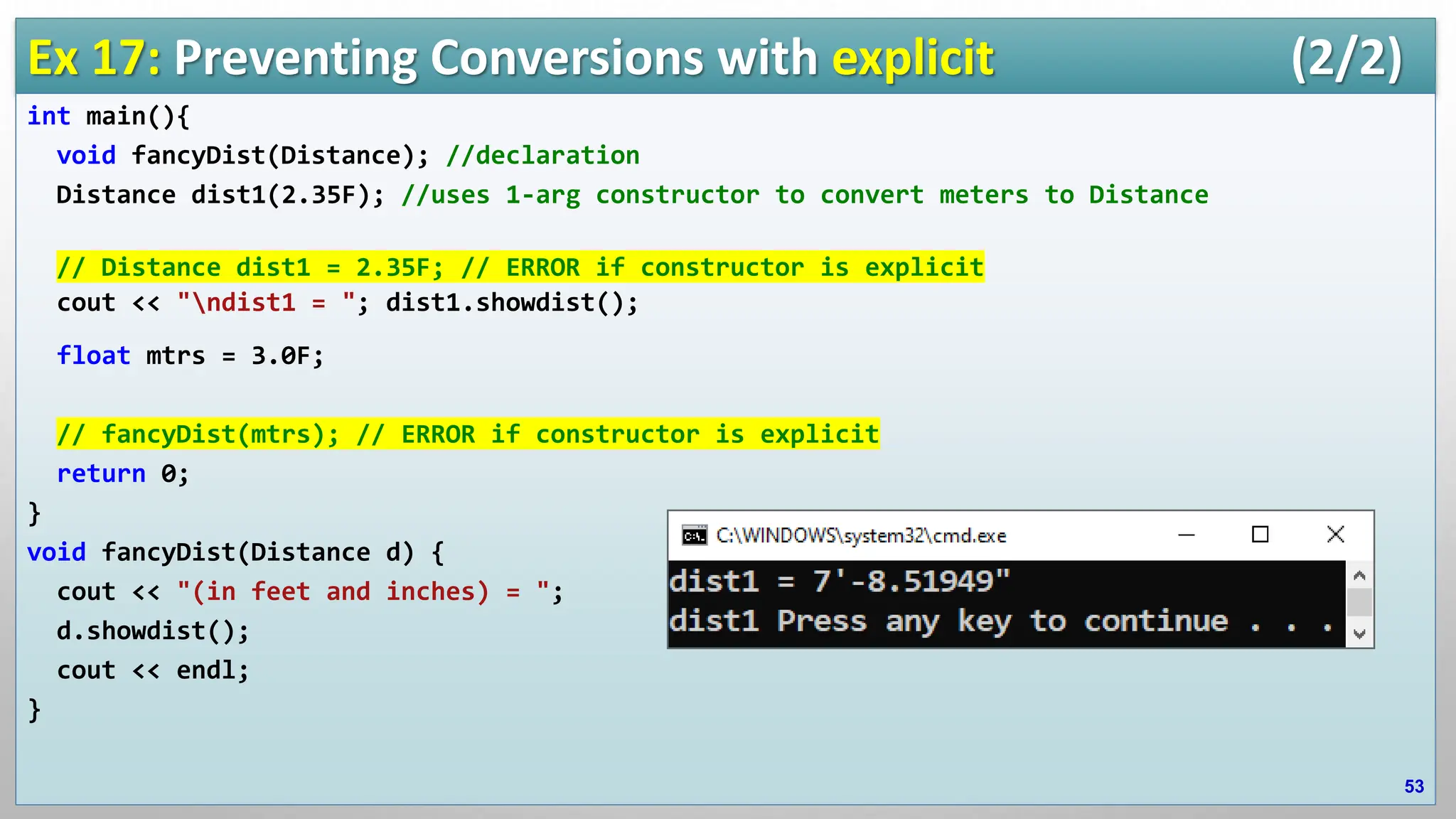 Ex 17: Preventing Conversions with explicit (2/2)

int main(){
  void fancyDist(Distance); //declaration
  Distance dist1(2.35F); //uses 1-arg constructor to convert meters to Distance

  // Distance dist1 = 2.35F; // ERROR if constructor is explicit
  cout << "\ndist1 = "; dist1.showdist();

  float mtrs = 3.0F;

  // fancyDist(mtrs); // ERROR if constructor is explicit
  return 0;
}
void fancyDist(Distance d) {
  cout << "(in feet and inches) = ";
  d.showdist();
  cout << endl;
}

C:\WINDOWS\system32\cmd.exe

dist1 = 7'-8.51949"
dist1 Press any key to continue . . .

53